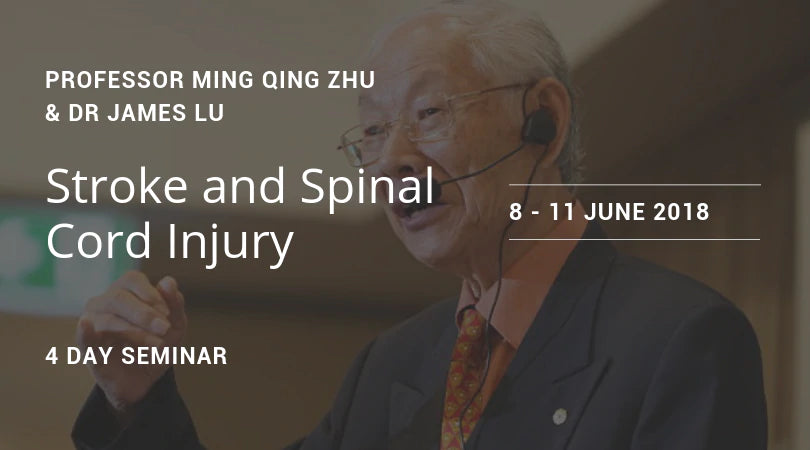 PROFESSOR MING QING ZHU
& DR JAMES LU

Stroke and Spinal Cord Injury

8 - 11 JUNE 2018

4 DAY SEMINAR